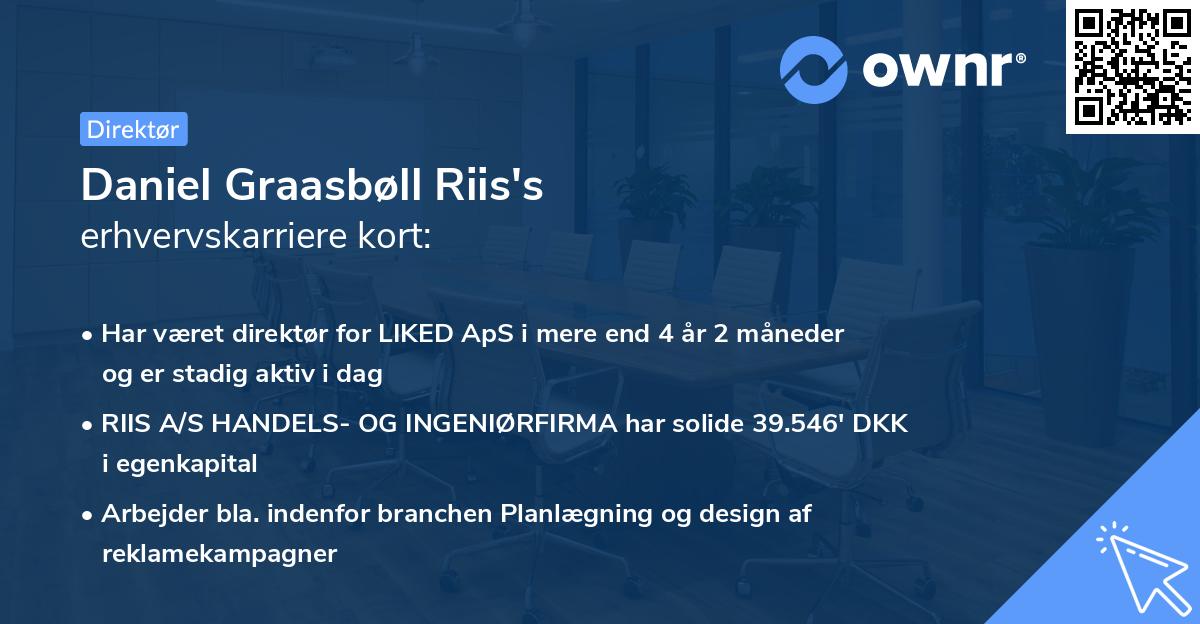 ownr®

Direktør

Daniel Graasbøll Riis's
erhvervskarriere kort:

• Har været direktør for LIKED ApS i mere end 4 år 2 måneder og er stadig aktiv i dag

• RIIS A/S HANDELS- OG INGENIØRFIRMA har solide 39.546' DKK i egenkapital

• Arbejder bla. indenfor branchen Planlægning og design af reklamekampagner